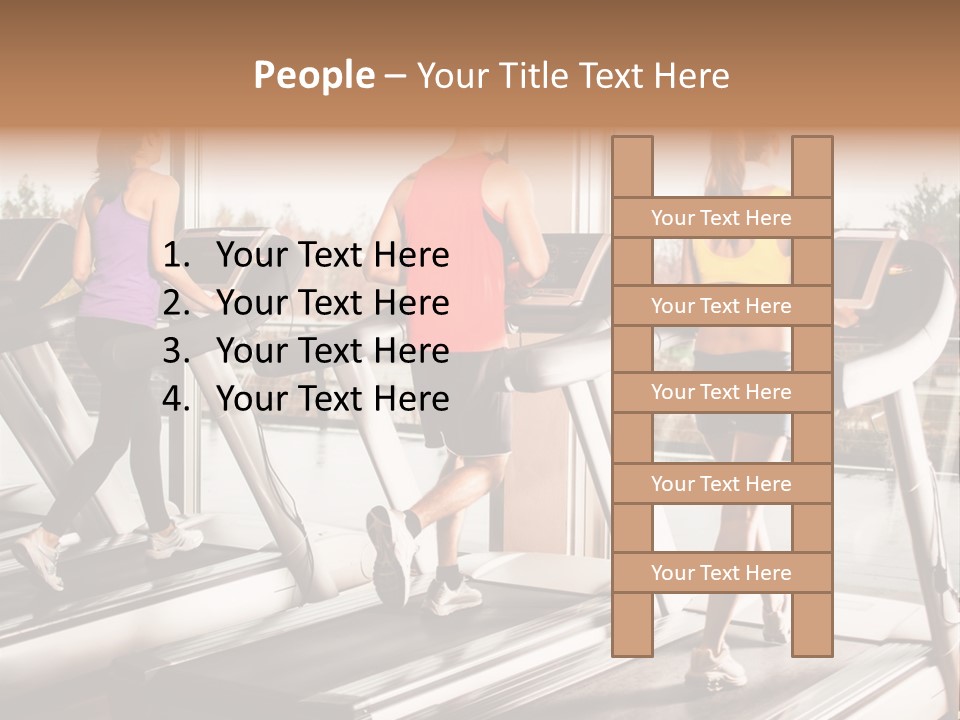 People – Your Title Text Here

1. Your Text Here
2. Your Text Here
3. Your Text Here
4. Your Text Here

Your Text Here

Your Text Here

Your Text Here

Your Text Here

Your Text Here